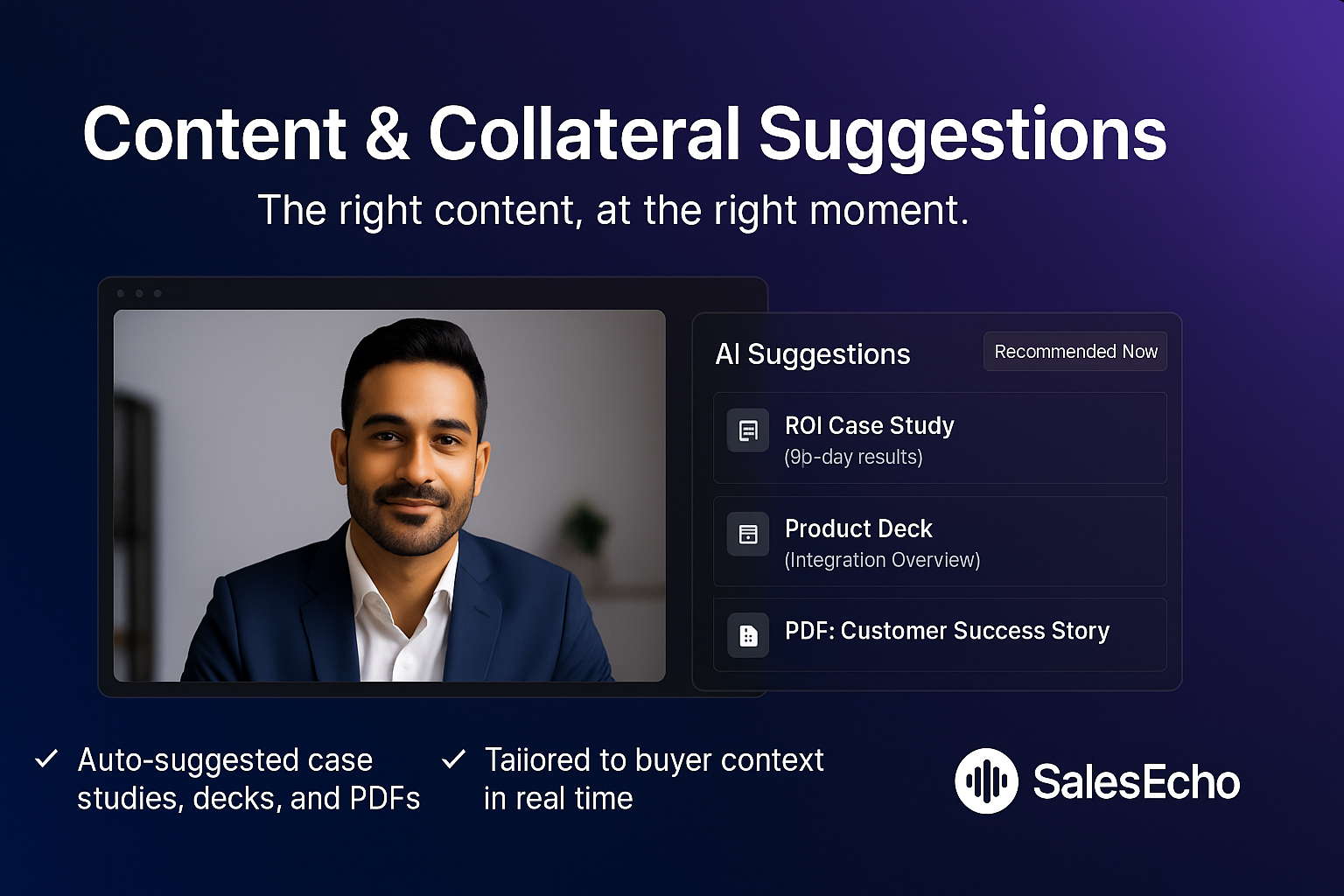 Content & Collateral Suggestions

The right content, at the right moment.

AI Suggestions

Recommended Now

ROI Case Study
(9b-day results)

Product Deck
(Integration Overview)

PDF: Customer Success Story

✓ Auto-suggested case studies, decks, and PDFs

✓ Taiiored to buyer context in real time

SalesEcho